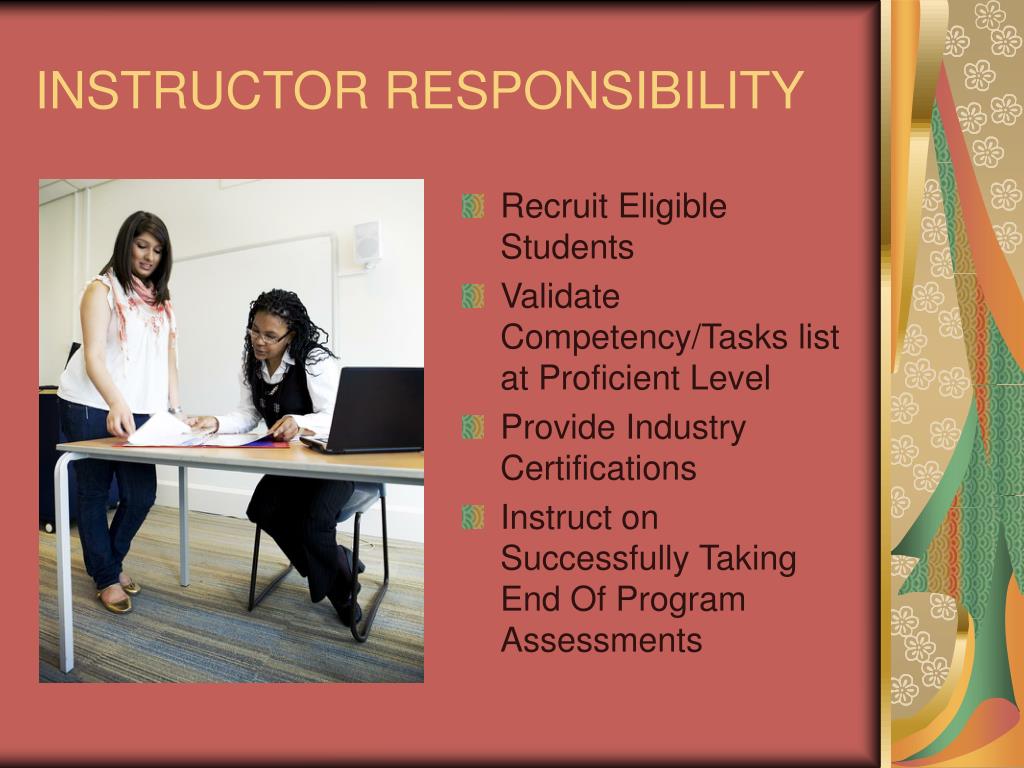 INSTRUCTOR RESPONSIBILITY

Recruit Eligible Students

Validate Competency/Tasks list at Proficient Level

Provide Industry Certifications

Instruct on Successfully Taking End Of Program Assessments